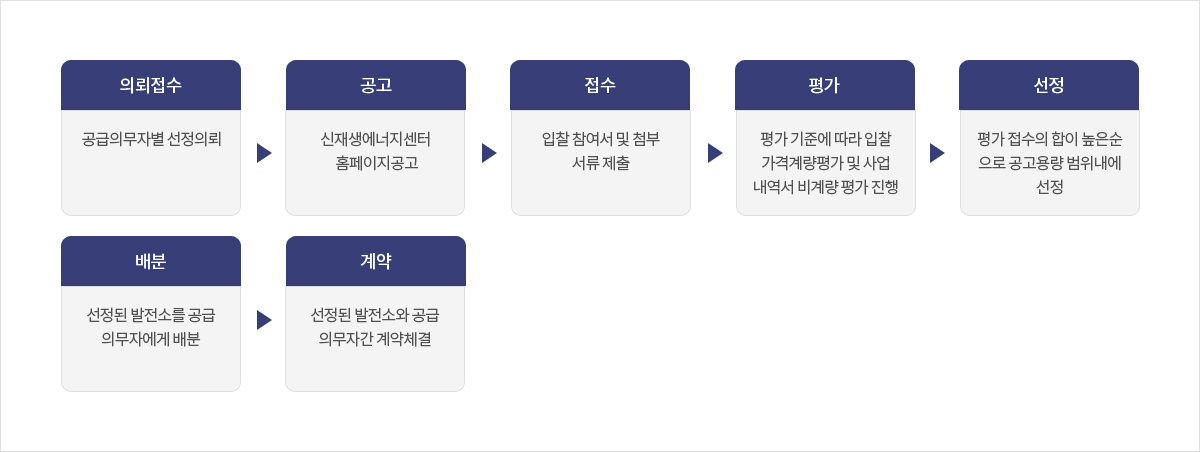 의뢰접수

공급의무자별 선정의뢰

공고

신재생에너지센터 홈페이지공고

접수

입찰 참여서 및 첨부 서류 제출

평가

평가 기준에 따라 입찰 가격계량평가 및 사업 내역서 비계량 평가 진행

선정

평가 접수의 합이 높은순으로 공고용량 범위내에 선정

배분

선정된 발전소를 공급 의무자에게 배분

계약

선정된 발전소와 공급 의무자간 계약체결